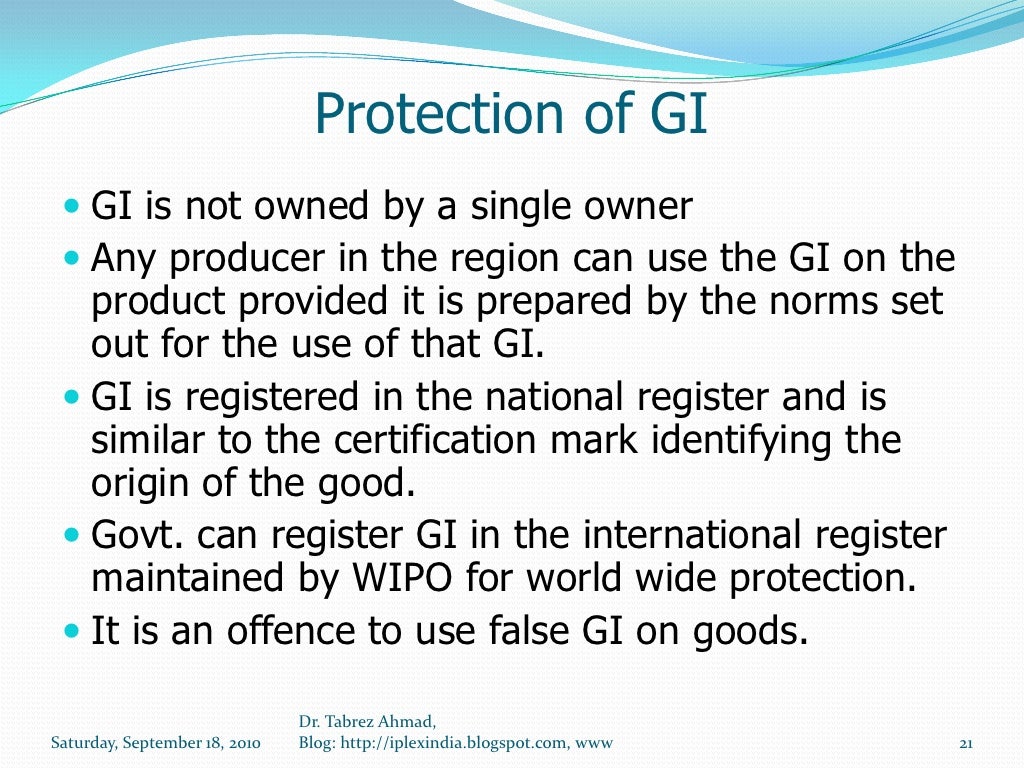 Protection of GI

- GI is not owned by a single owner
- Any producer in the region can use the GI on the product provided it is prepared by the norms set out for the use of that GI.
- GI is registered in the national register and is similar to the certification mark identifying the origin of the good.
- Govt. can register GI in the international register maintained by WIPO for world wide protection.
- It is an offence to use false GI on goods.

Saturday, September 18, 2010

Dr. Tabrez Ahmad,
Blog: http://iplexindia.blogspot.com, www

21